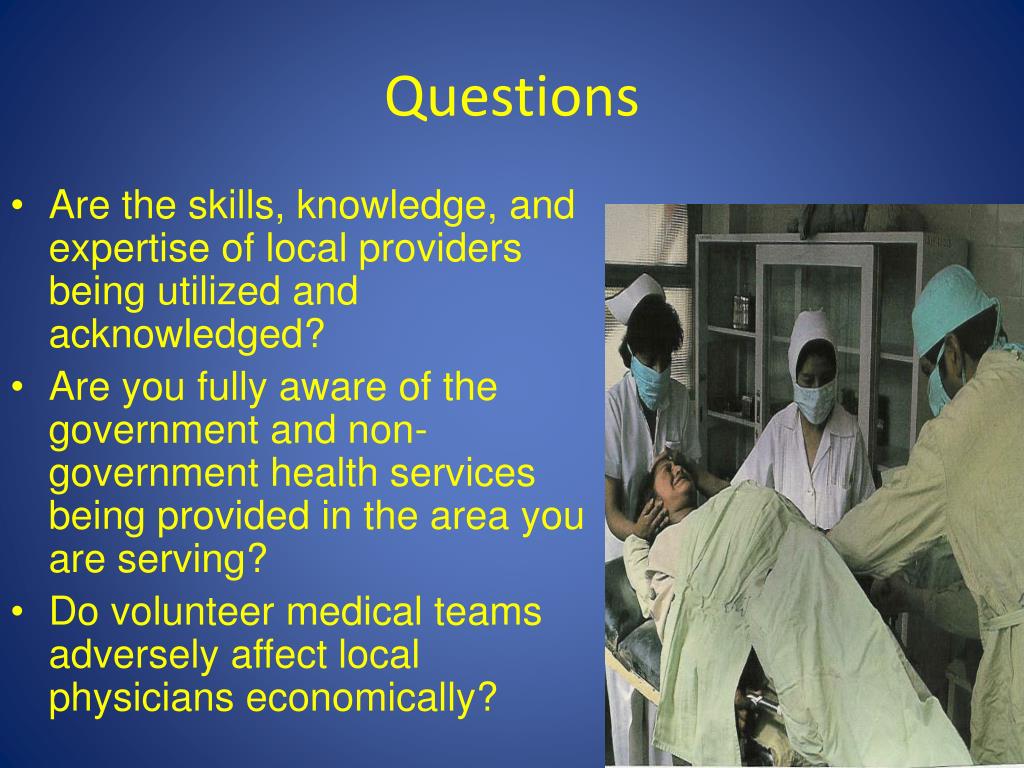 Questions

• Are the skills, knowledge, and expertise of local providers being utilized and acknowledged?
• Are you fully aware of the government and non-government health services being provided in the area you are serving?
• Do volunteer medical teams adversely affect local physicians economically?